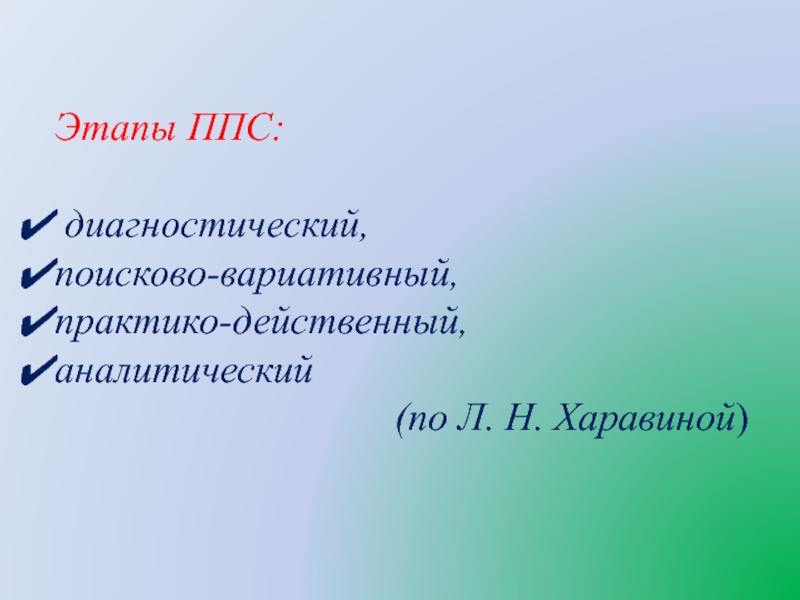 Этапы ППС:

✔ диагностический,
✔поисково-вариативный,
✔практико-действенный,
✔аналитический

(по Л. Н. Харавиной)